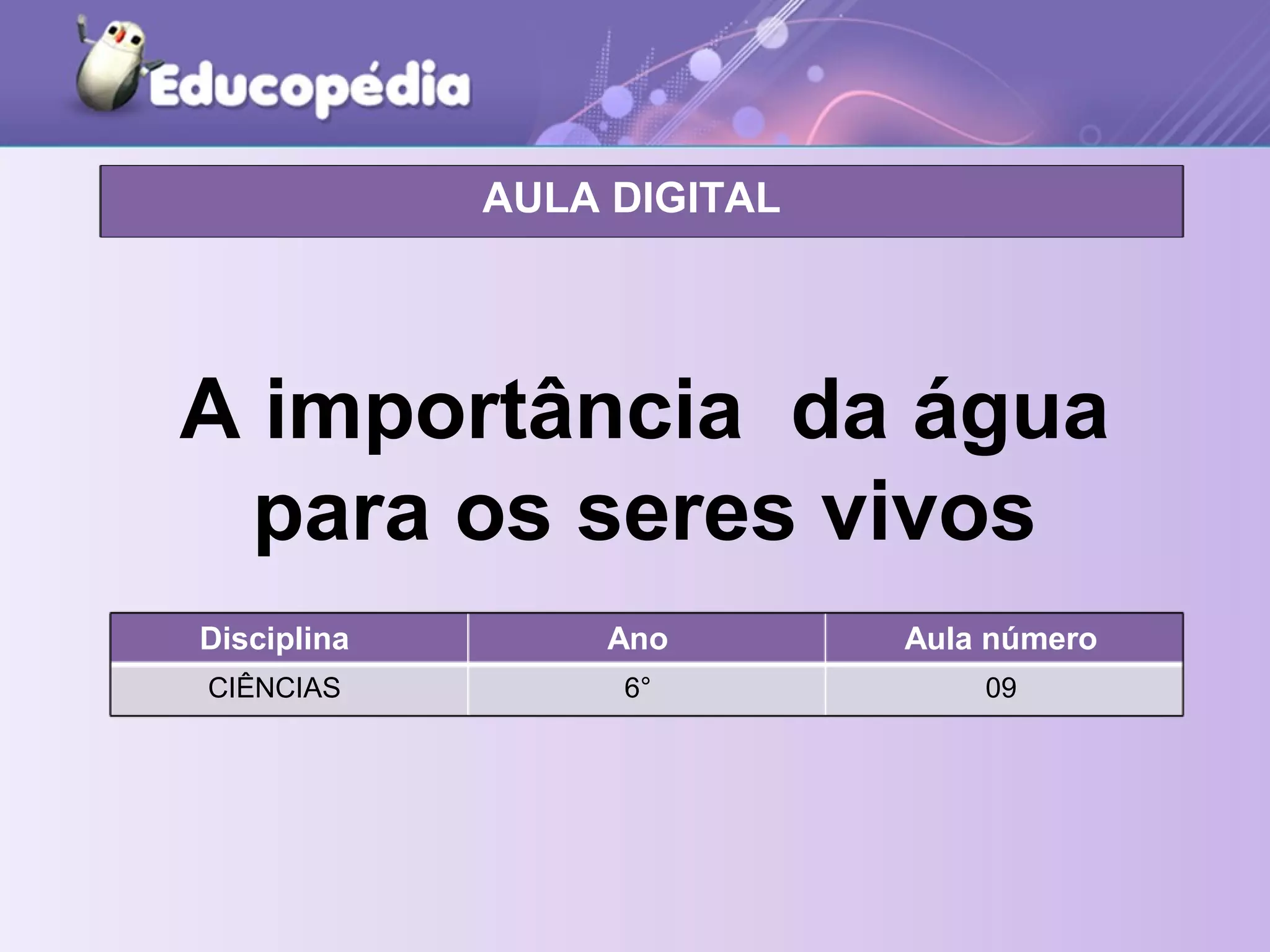 Educopédia

AULA DIGITAL

A importância  da água para os seres vivos

| Disciplina | Ano | Aula número |
|---|---|---|
| CIÊNCIAS | 6° | 09 |